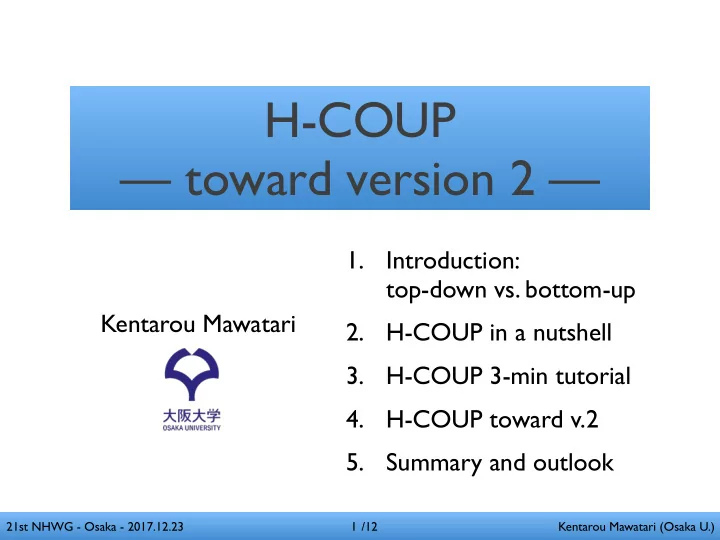 H-COUP
— toward version 2 —

Kentarou Mawatari

大阪大学
OSAKA UNIVERSITY

1. Introduction: top-down vs. bottom-up
2. H-COUP in a nutshell
3. H-COUP 3-min tutorial
4. H-COUP toward v.2
5. Summary and outlook

21st NHWG - Osaka - 2017.12.23

1 /12

Kentarou Mawatari (Osaka U.)